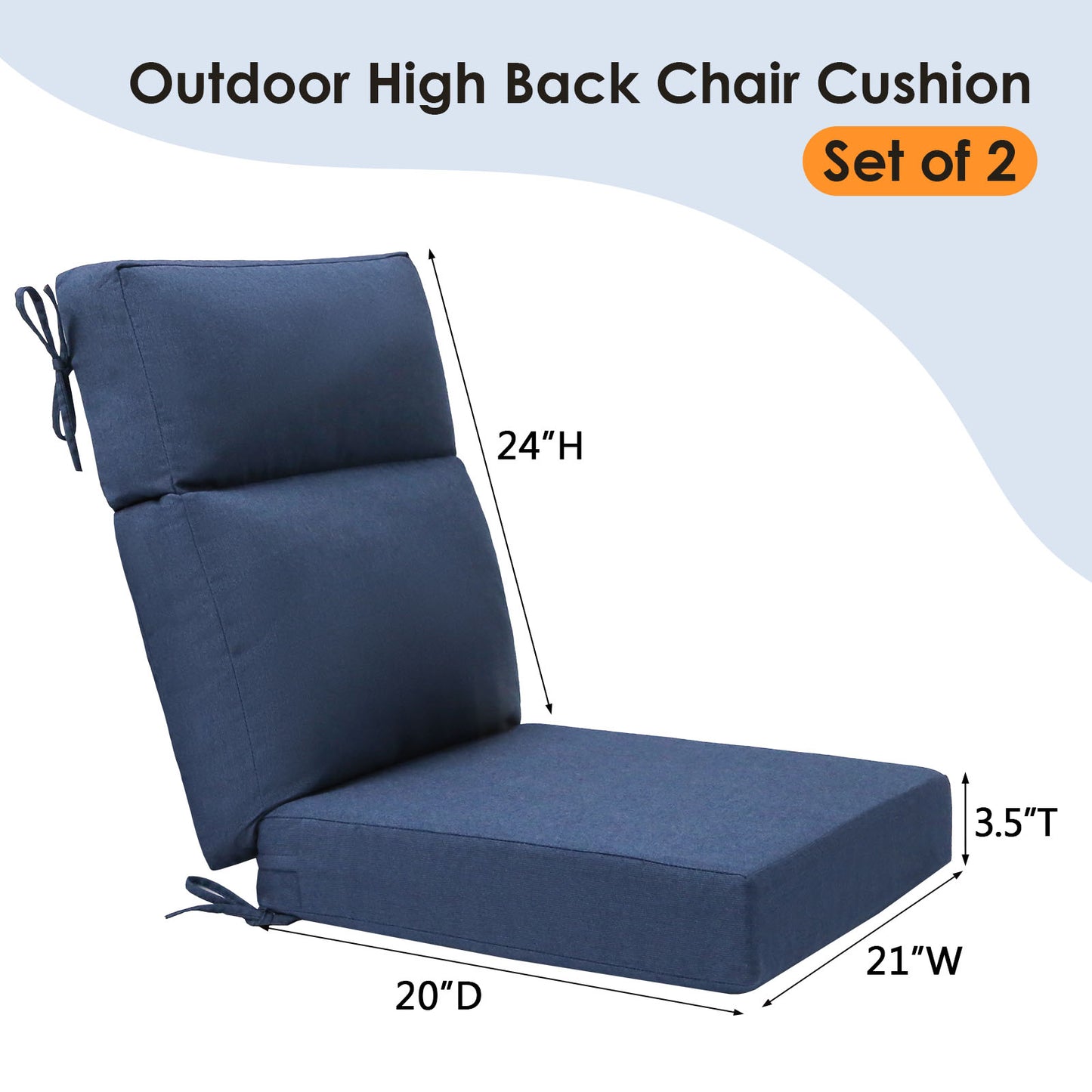 Outdoor High Back Chair Cushion

Set of 2

24″H

3.5″T

21″W

20″D